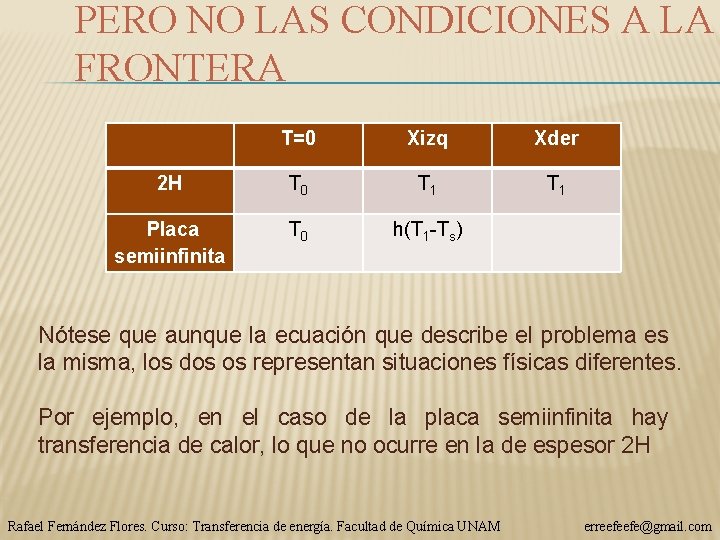 PERO NO LAS CONDICIONES A LA FRONTERA

| | T=0 | Xizq | Xder |
|---|---|---|---|
| 2H | $T_0$ | $T_1$ | $T_1$ |
| Placa semiinfinita | $T_0$ | $h(T_1-T_s)$ | |

Nótese que aunque la ecuación que describe el problema es la misma, los dos os representan situaciones físicas diferentes.

Por ejemplo, en el caso de la placa semiinfinita hay transferencia de calor, lo que no ocurre en la de espesor 2H

Rafael Fernández Flores. Curso: Transferencia de energía. Facultad de Química UNAM erreefeefe@gmail.com